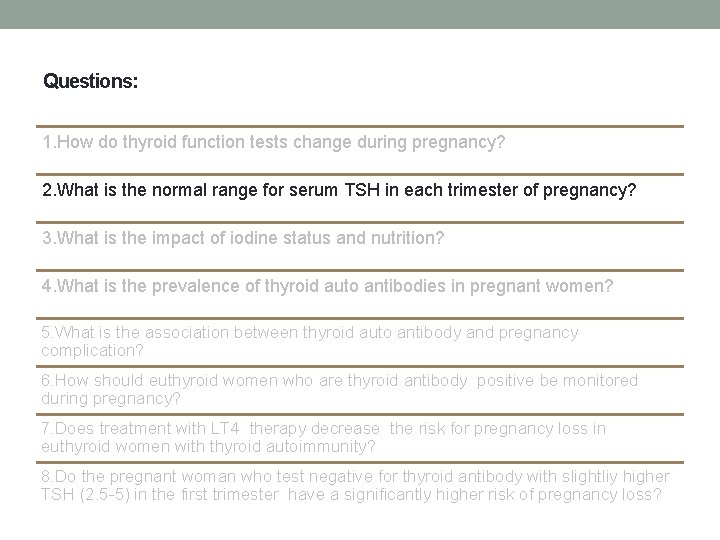 Questions:

1.How do thyroid function tests change during pregnancy?

2.What is the normal range for serum TSH in each trimester of pregnancy?

3.What is the impact of iodine status and nutrition?

4.What is the prevalence of thyroid auto antibodies in pregnant women?

5.What is the association between thyroid auto antibody and pregnancy complication?

6.How should euthyroid women who are thyroid antibody positive be monitored during pregnancy?

7.Does treatment with LT4 therapy decrease the risk for pregnancy loss in euthyroid women with thyroid autoimmunity?

8.Do the pregnant woman who test negative for thyroid antibody with slightliy higher TSH (2.5-5) in the first trimester have a significantly higher risk of pregnancy loss?